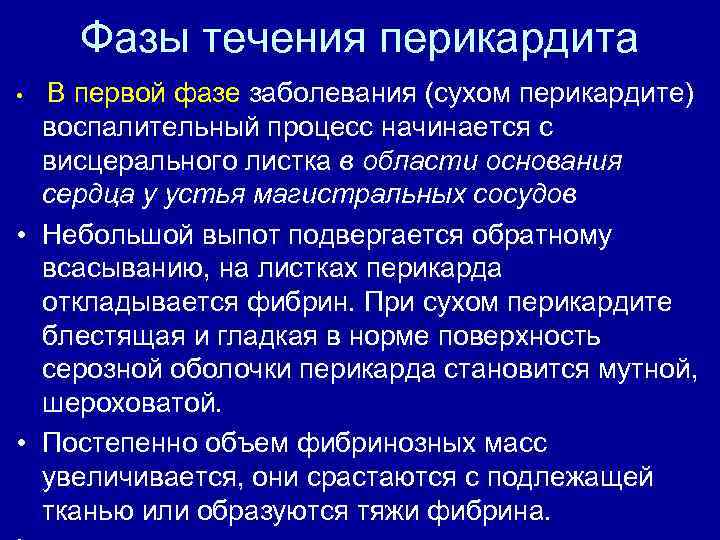 Фазы течения перикардита

• В первой фазе заболевания (сухом перикардите) воспалительный процесс начинается с висцерального листка в области основания сердца у устья магистральных сосудов

• Небольшой выпот подвергается обратному всасыванию, на листках перикарда откладывается фибрин. При сухом перикардите блестящая и гладкая в норме поверхность серозной оболочки перикарда становится мутной, шероховатой.

• Постепенно объем фибринозных масс увеличивается, они срастаются с подлежащей тканью или образуются тяжи фибрина.